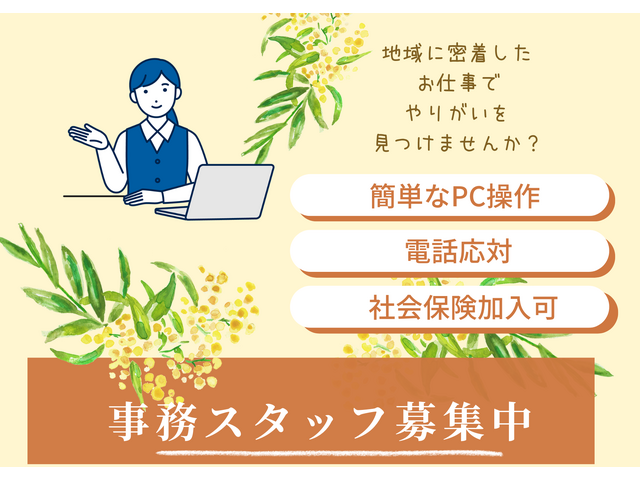 地域に密着した
お仕事で
やりがいを
見つけませんか？

簡単なPC操作

電話応対

社会保険加入可

事務スタッフ募集中